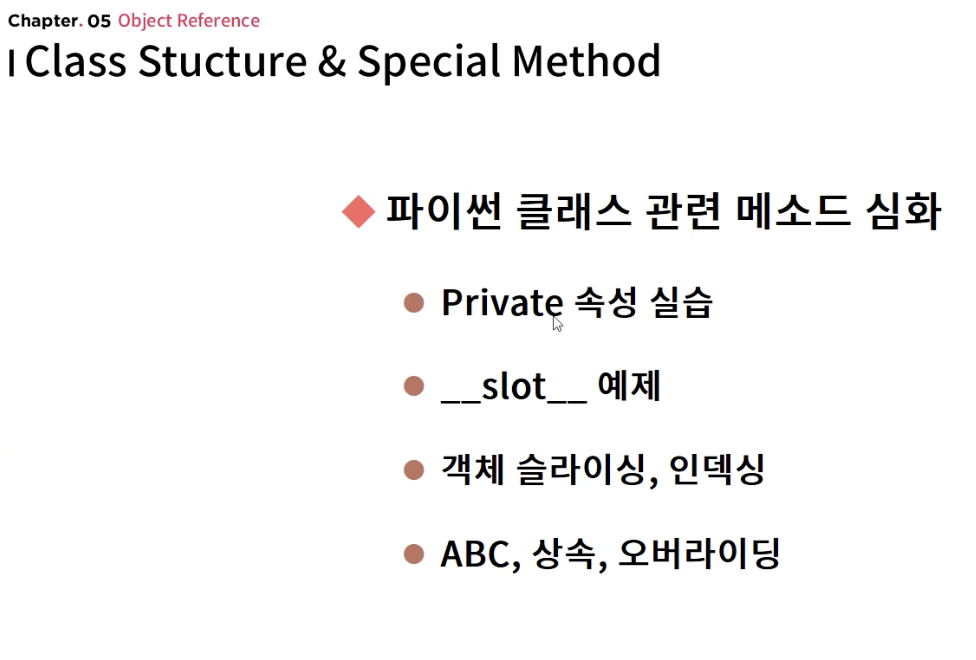 Chapter. 05 Object Reference

I Class Stucture & Special Method

◆ 파이썬 클래스 관련 메소드 심화

● Private 속성 실습

● __slot__ 예제

● 객체 슬라이싱, 인덱싱

● ABC, 상속, 오버라이딩